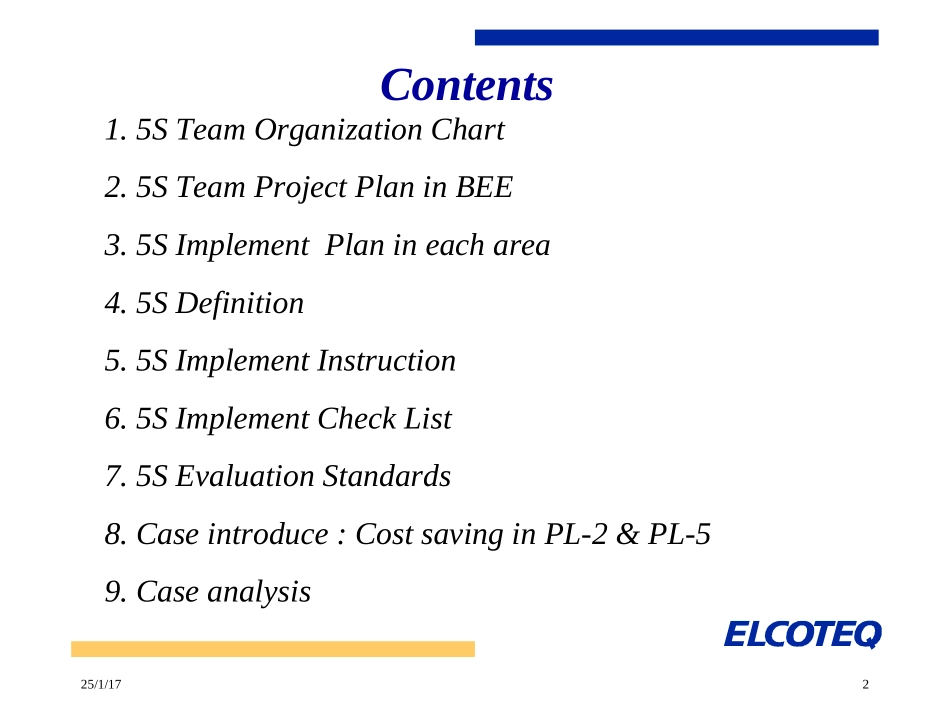 Contents

1. 5S Team Organization Chart

2. 5S Team Project Plan in BEE

3. 5S Implement  Plan in each area

4. 5S Definition

5. 5S Implement Instruction

6. 5S Implement Check List

7. 5S Evaluation Standards

8. Case introduce : Cost saving in PL-2 & PL-5

9. Case analysis

ELCOTEQ

25/1/17

2